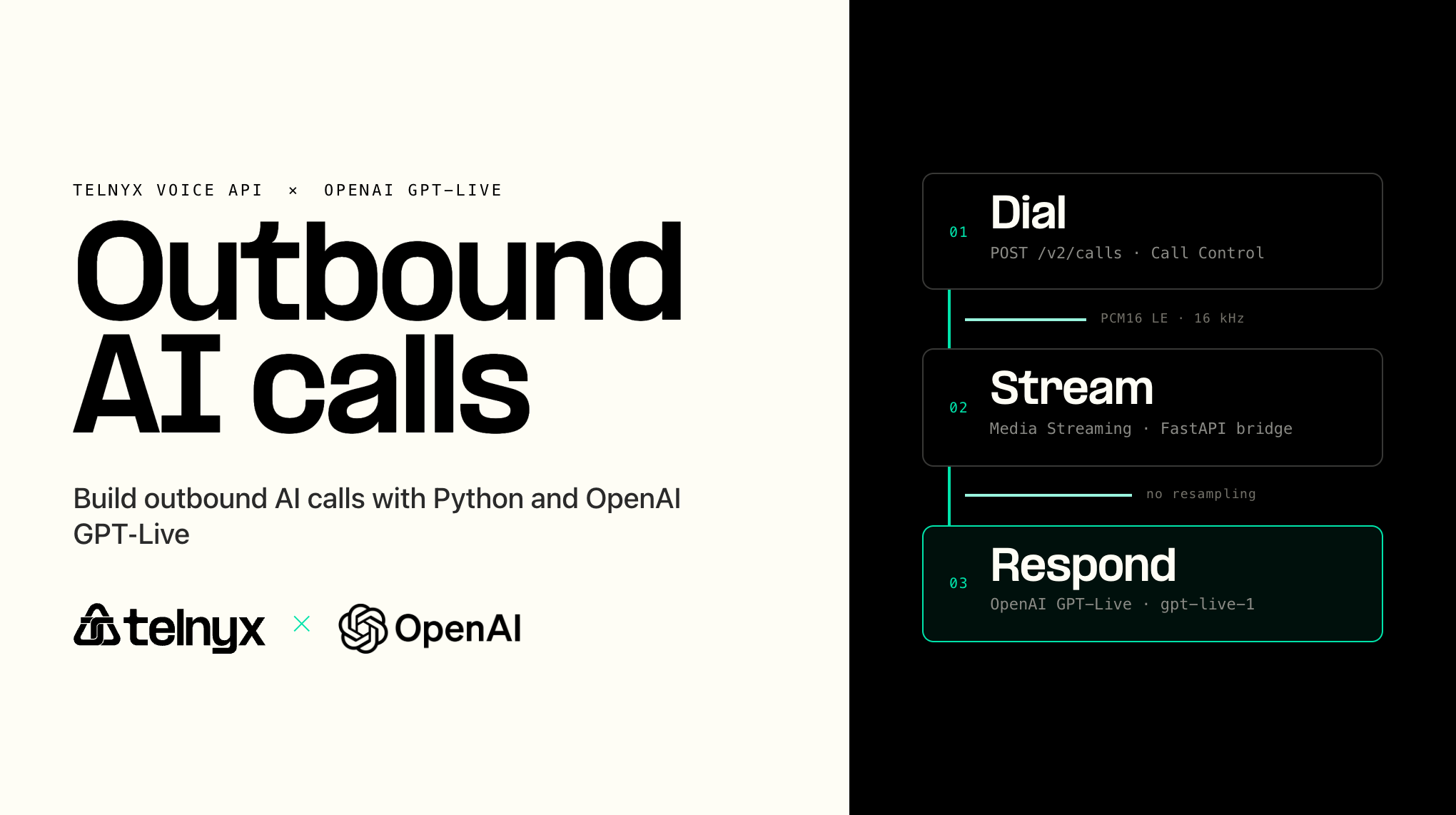 TELNYX VOICE API × OPENAI GPT-LIVE

Outbound AI calls

Build outbound AI calls with Python and OpenAI GPT-Live

telnyx × OpenAI

01 Dial
POST /v2/calls · Call Control

PCM16 LE · 16 kHz

02 Stream
Media Streaming · FastAPI bridge

no resampling

03 Respond
OpenAI GPT-Live · gpt-live-1